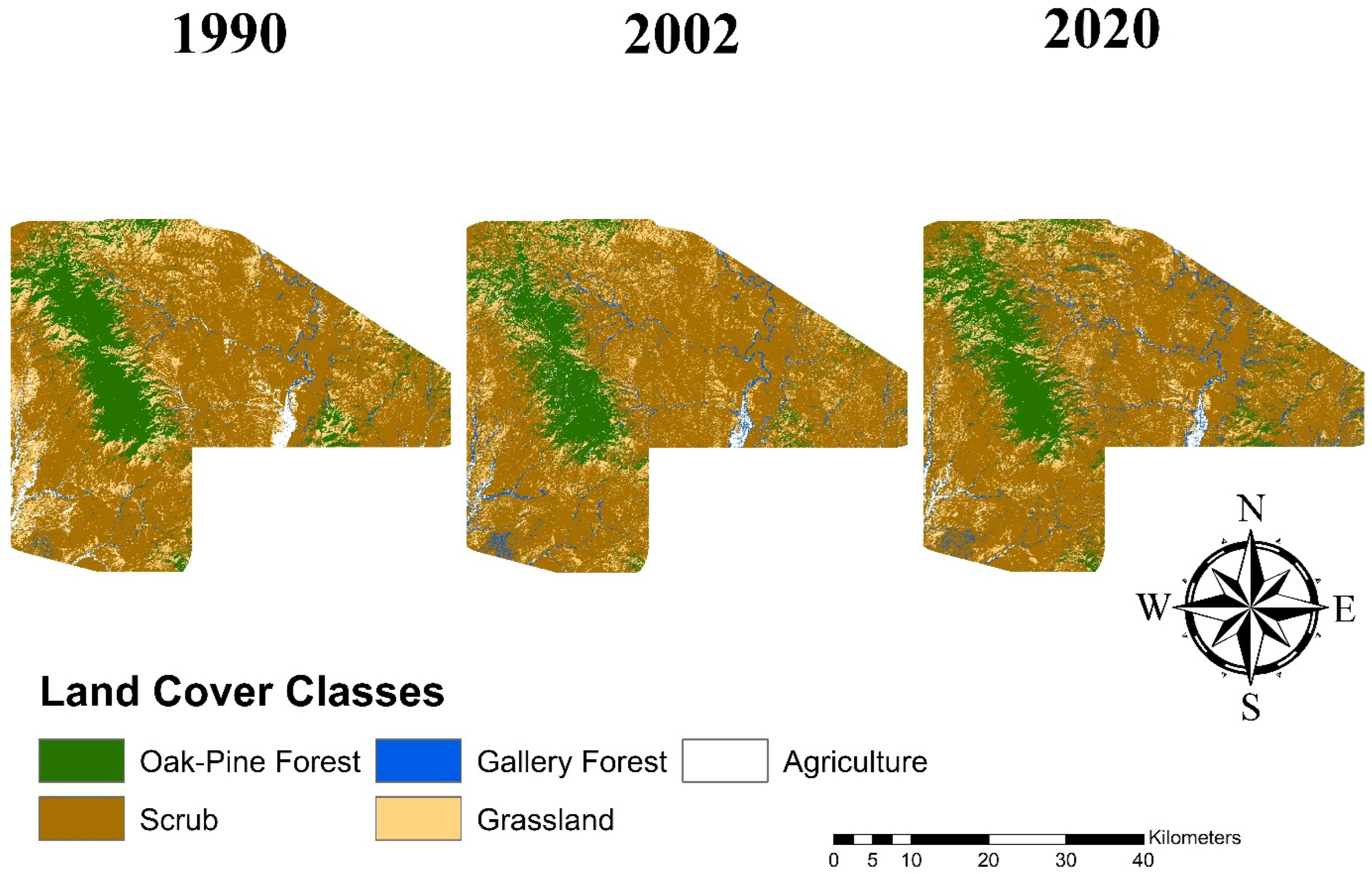 1990 2002 2020

N
W E
S

Land Cover Classes

Oak-Pine Forest Gallery Forest Agriculture
Scrub Grassland

Kilometers
0 5 10 20 30 40